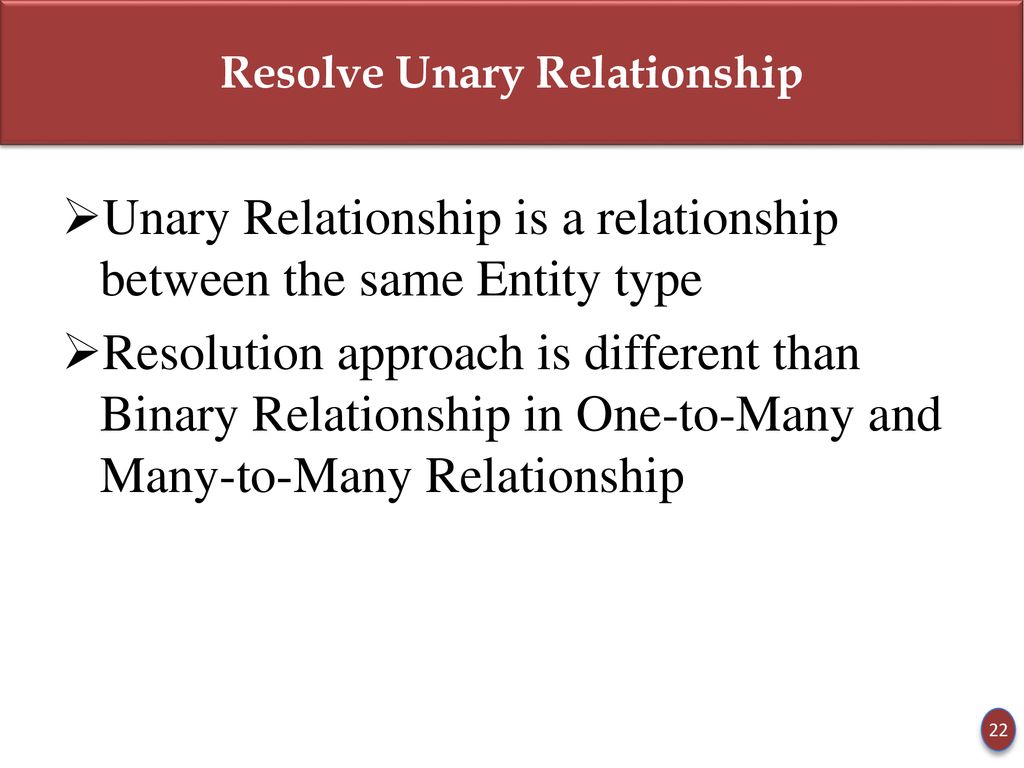 Resolve Unary Relationship

➢Unary Relationship is a relationship between the same Entity type

➢Resolution approach is different than Binary Relationship in One-to-Many and Many-to-Many Relationship

22